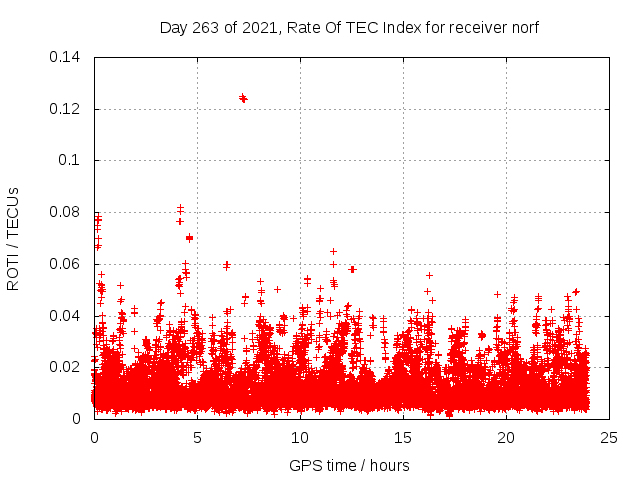 Day 263 of 2021, Rate Of TEC Index for receiver norf

ROTI / TECUs

0.14
0.12
0.1
0.08
0.06
0.04
0.02
0

0
5
10
15
20
25

GPS time / hours